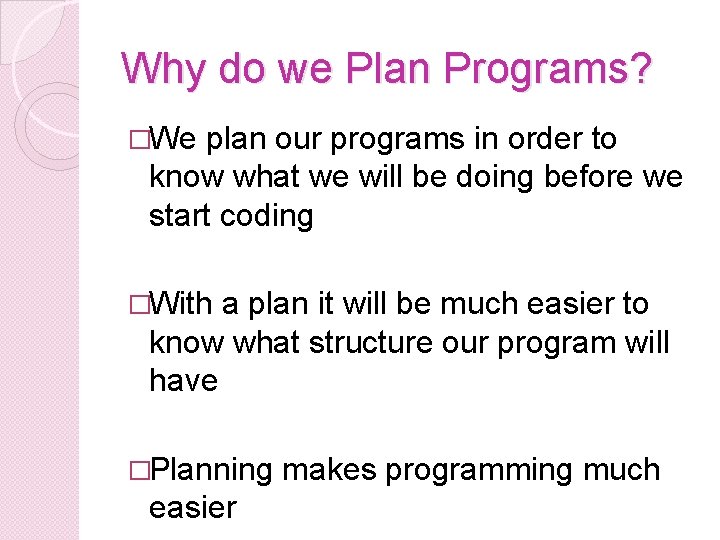 Why do we Plan Programs?

□We plan our programs in order to know what we will be doing before we start coding

□With a plan it will be much easier to know what structure our program will have

□Planning makes programming much easier